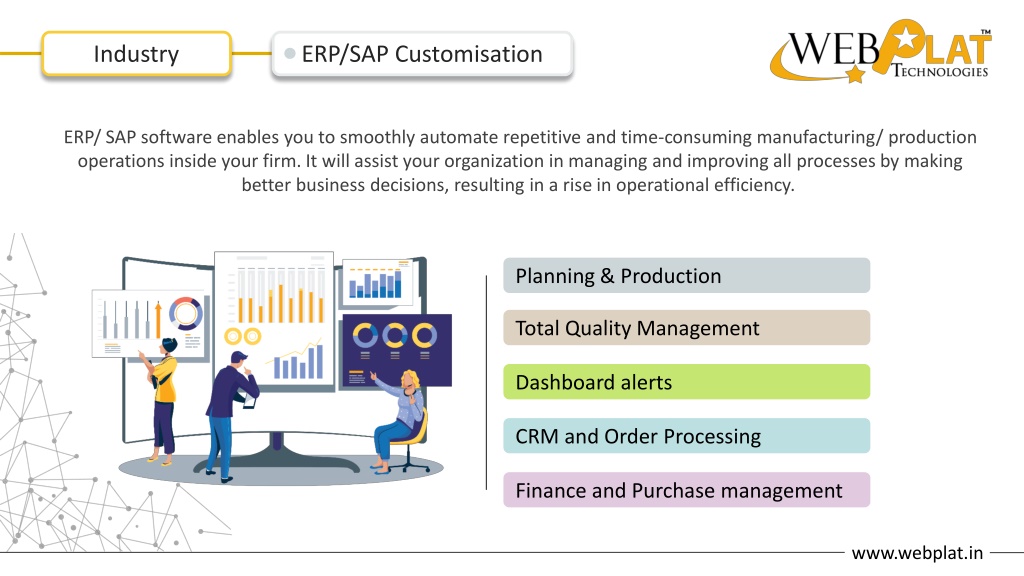 Industry

ERP/SAP Customisation

WEBPLAT™
TECHNOLOGIES

ERP/ SAP software enables you to smoothly automate repetitive and time-consuming manufacturing/ production operations inside your firm. It will assist your organization in managing and improving all processes by making better business decisions, resulting in a rise in operational efficiency.

Planning & Production

Total Quality Management

Dashboard alerts

CRM and Order Processing

Finance and Purchase management

www.webplat.in